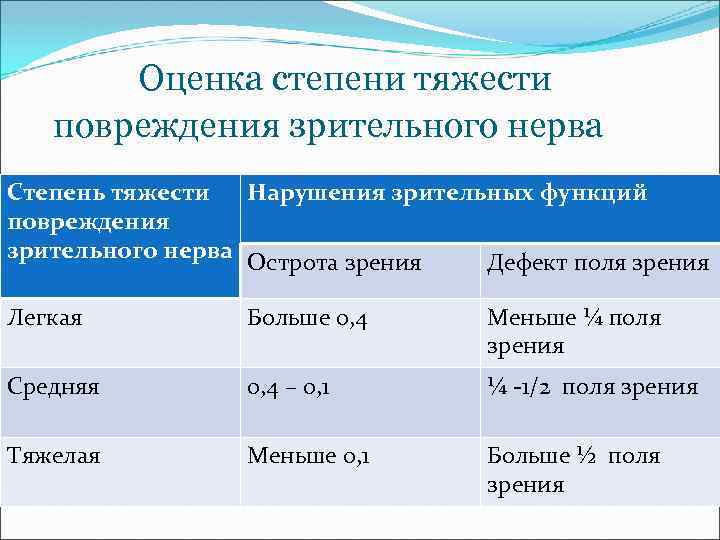 Оценка степени тяжести повреждения зрительного нерва

| Степень тяжести повреждения зрительного нерва | Нарушения зрительных функций | |
|---|---|---|
| | Острота зрения | Дефект поля зрения |
| Легкая | Больше 0,4 | Меньше ¼ поля зрения |
| Средняя | 0,4 – 0,1 | ¼ -1/2 поля зрения |
| Тяжелая | Меньше 0,1 | Больше ½ поля зрения |